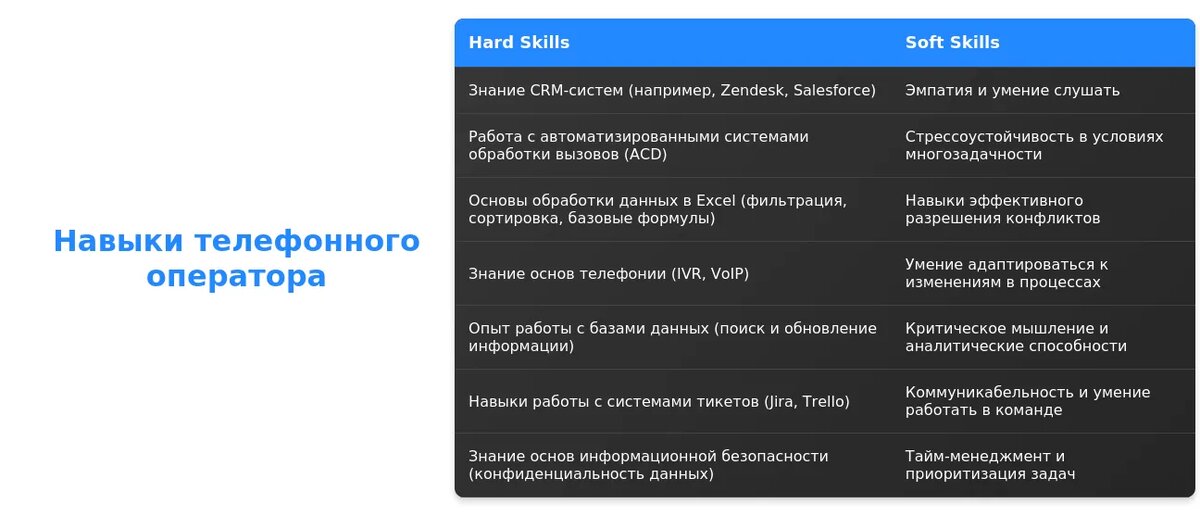 Навыки телефонного оператора

| Hard Skills | Soft Skills |
|---|---|
| Знание CRM-систем (например, Zendesk, Salesforce) | Эмпатия и умение слушать |
| Работа с автоматизированными системами обработки вызовов (ACD) | Стрессоустойчивость в условиях многозадачности |
| Основы обработки данных в Excel (фильтрация, сортировка, базовые формулы) | Навыки эффективного разрешения конфликтов |
| Знание основ телефонии (IVR, VoIP) | Умение адаптироваться к изменениям в процессах |
| Опыт работы с базами данных (поиск и обновление информации) | Критическое мышление и аналитические способности |
| Навыки работы с системами тикетов (Jira, Trello) | Коммуникабельность и умение работать в команде |
| Знание основ информационной безопасности (конфиденциальность данных) | Тайм-менеджмент и приоритизация задач |